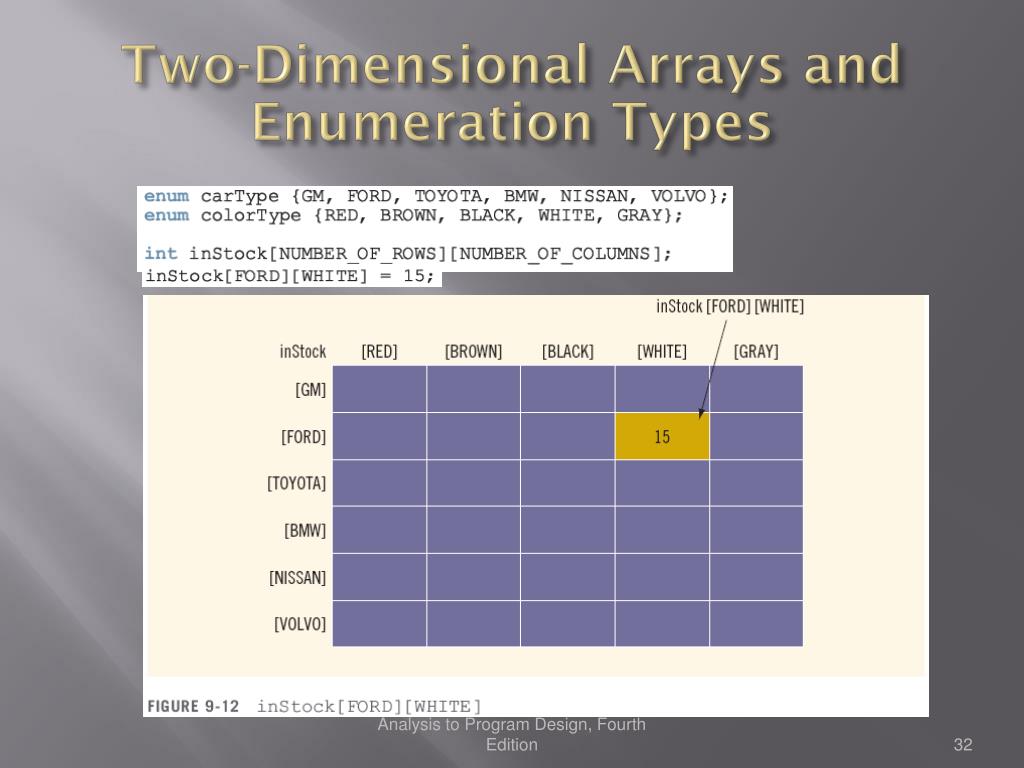 Two-Dimensional Arrays and Enumeration Types

enum carType {GM, FORD, TOYOTA, BMW, NISSAN, VOLVO};
enum colorType {RED, BROWN, BLACK, WHITE, GRAY};

int inStock[NUMBER_OF_ROWS][NUMBER_OF_COLUMNS];
inStock[FORD][WHITE] = 15;

inStock [FORD] [WHITE]

| inStock | [RED] | [BROWN] | [BLACK] | [WHITE] | [GRAY] |
|---|---|---|---|---|---|
| [GM] | | | | | |
| [FORD] | | | | 15 | |
| [TOYOTA] | | | | | |
| [BMW] | | | | | |
| [NISSAN] | | | | | |
| [VOLVO] | | | | | |

FIGURE 9-12 inStock[FORD][WHITE]

Analysis to Program Design, Fourth Edition

32